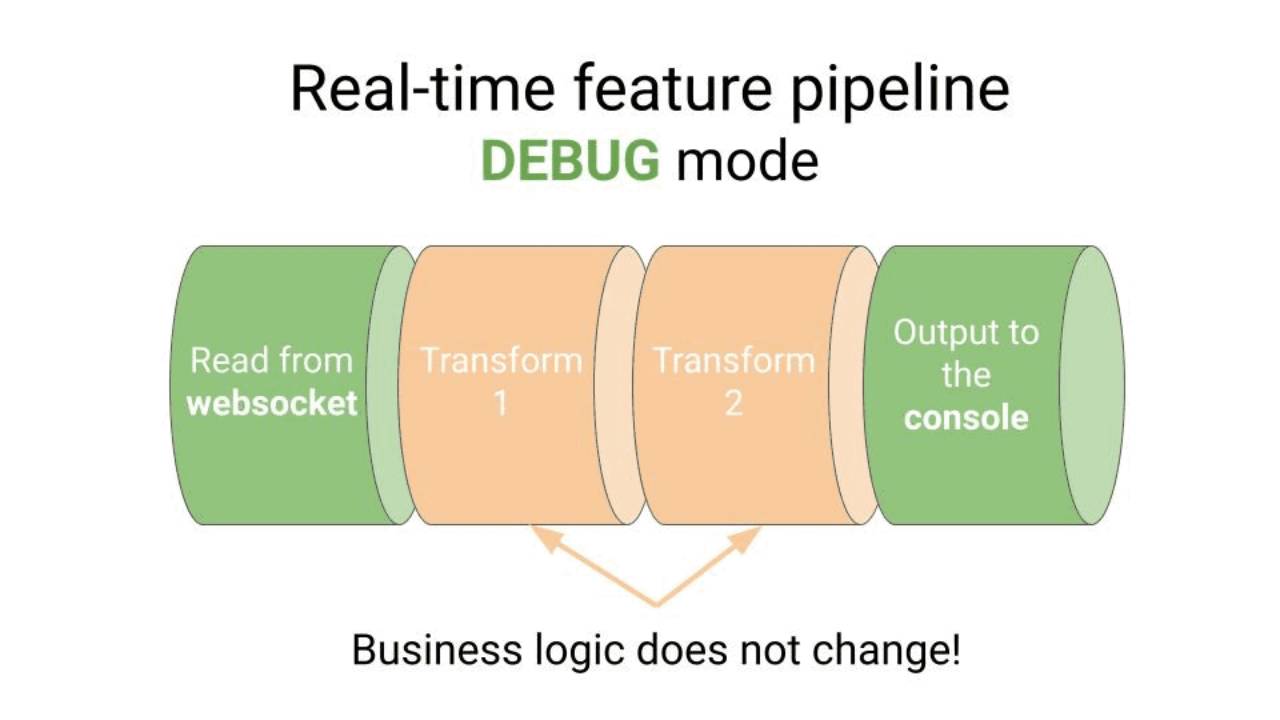 Real-time feature pipeline
DEBUG mode

Read from websocket

Transform 1

Transform 2

Output to the console

Business logic does not change!